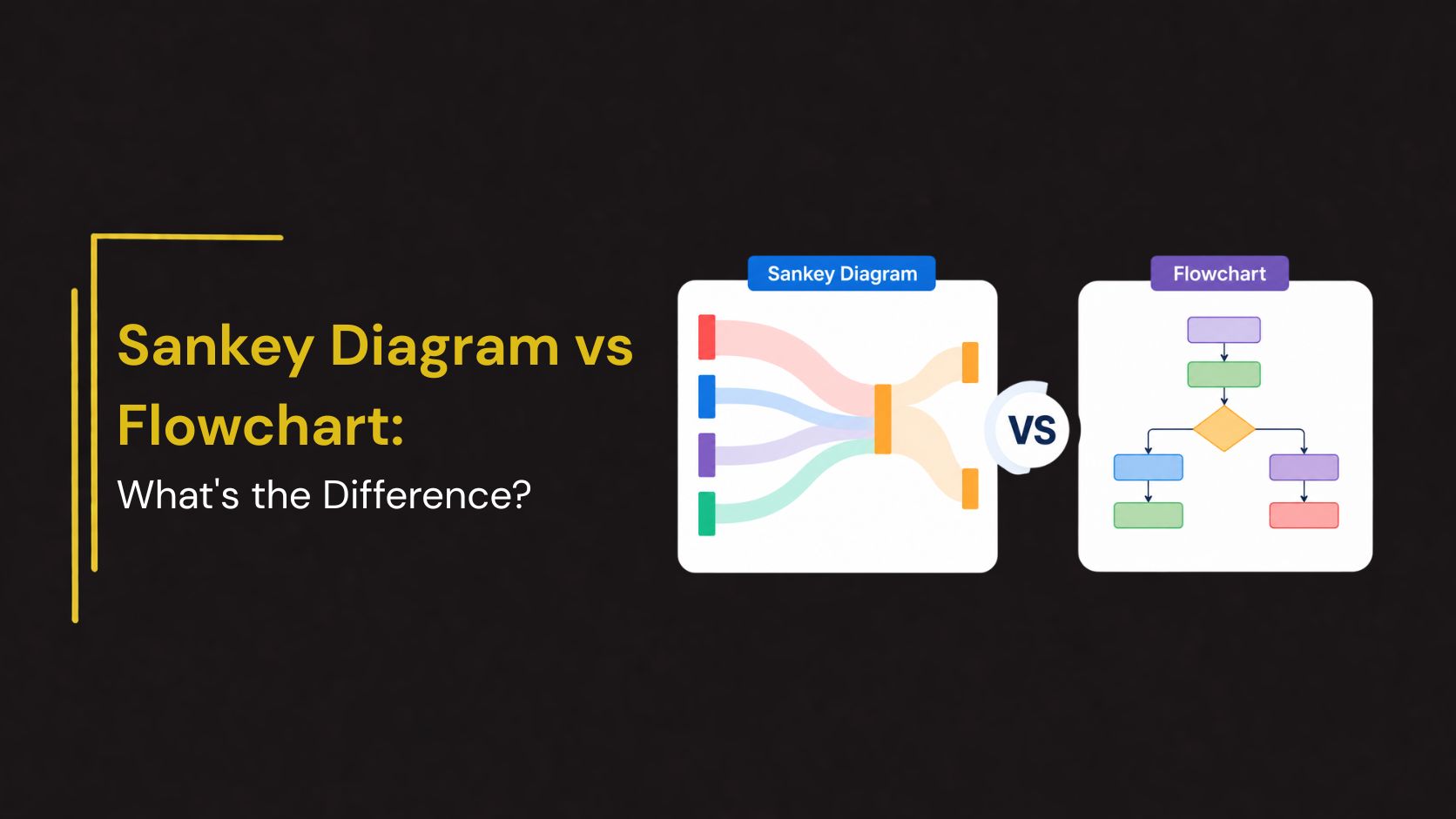 Sankey Diagram vs Flowchart:

What's the Difference?

Sankey Diagram

VS

Flowchart